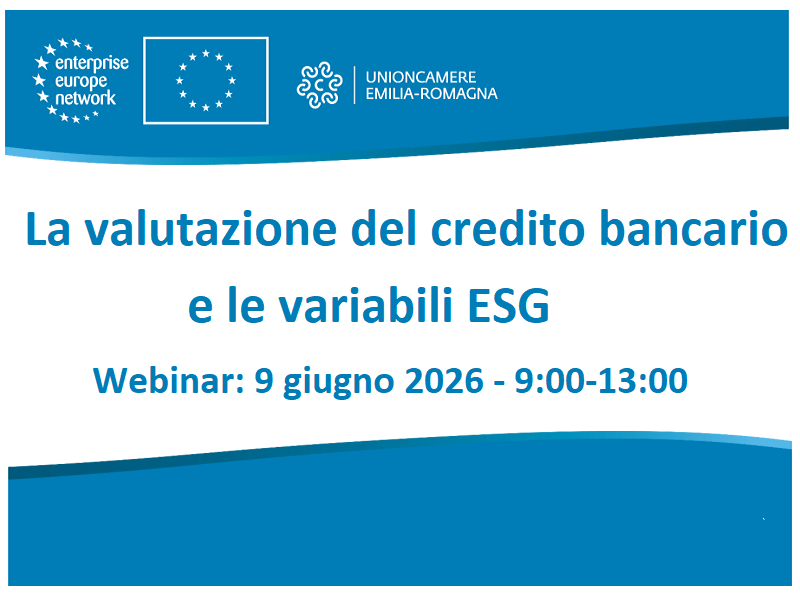 enterprise europe network

UNIONCAMERE EMILIA-ROMAGNA

La valutazione del credito bancario e le variabili ESG

Webinar: 9 giugno 2026 - 9:00-13:00